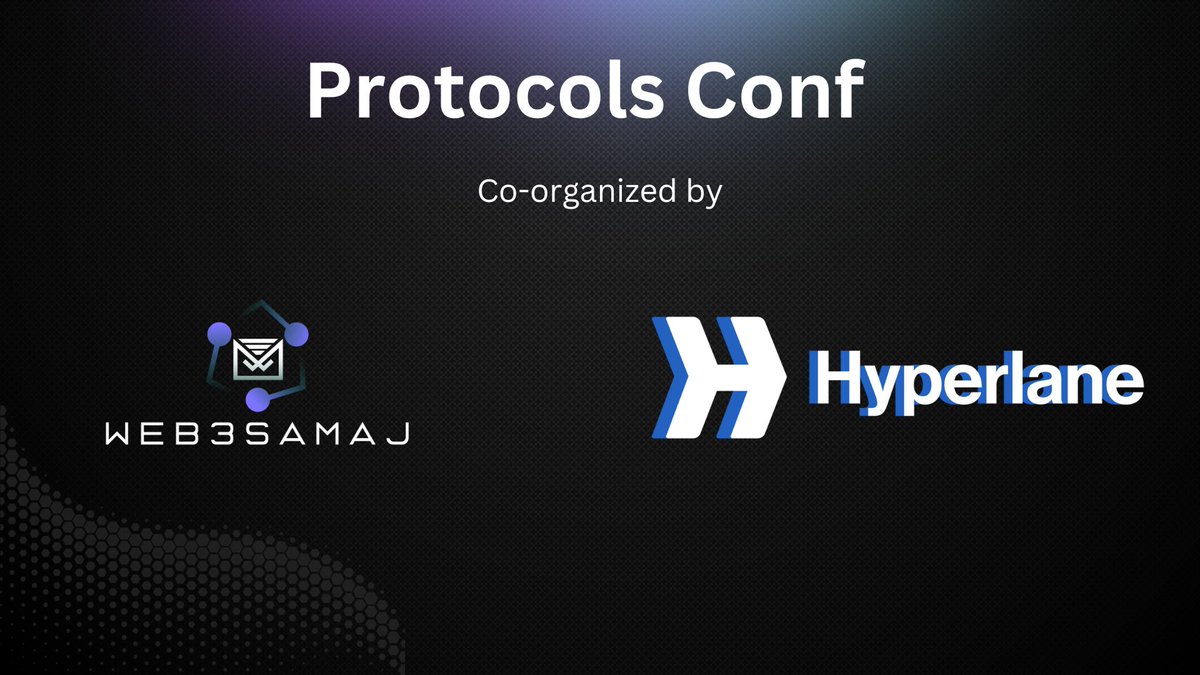 Protocols Conf

Co-organized by

WEB3SAMAJ

Hyperlane